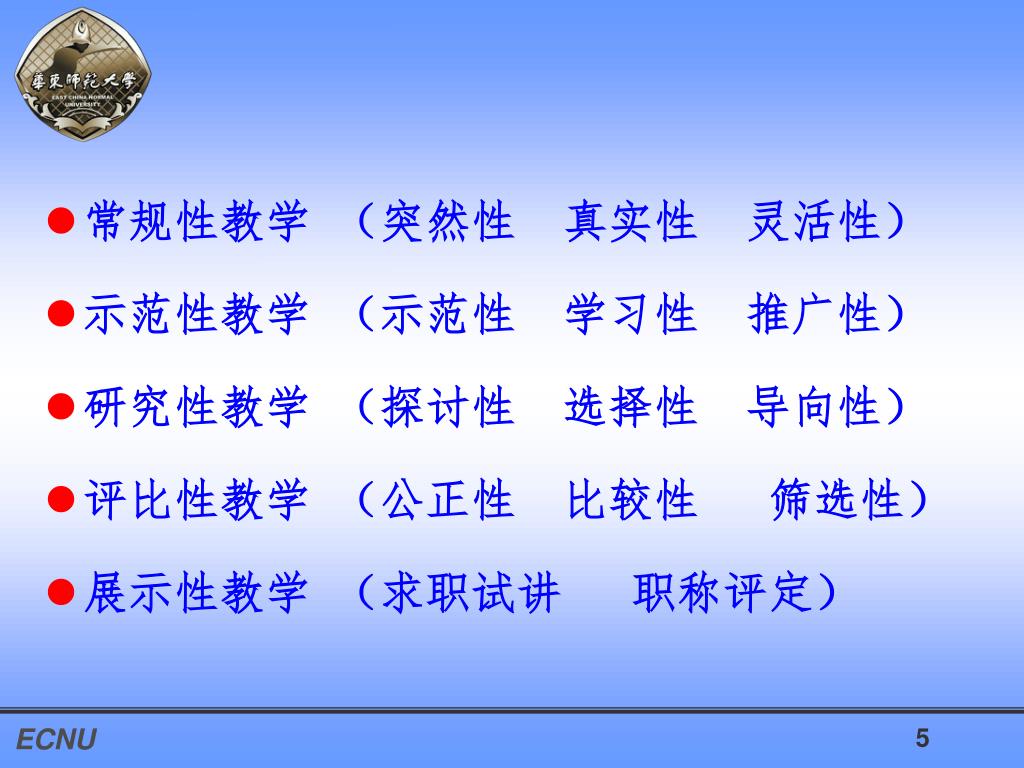 華東師範大學
EAST CHINA NORMAL UNIVERSITY

●常规性教学 （突然性 真实性 灵活性）

●示范性教学 （示范性 学习性 推广性）

●研究性教学 （探讨性 选择性 导向性）

●评比性教学 （公正性 比较性 筛选性）

●展示性教学 （求职试讲 职称评定）

ECNU

5